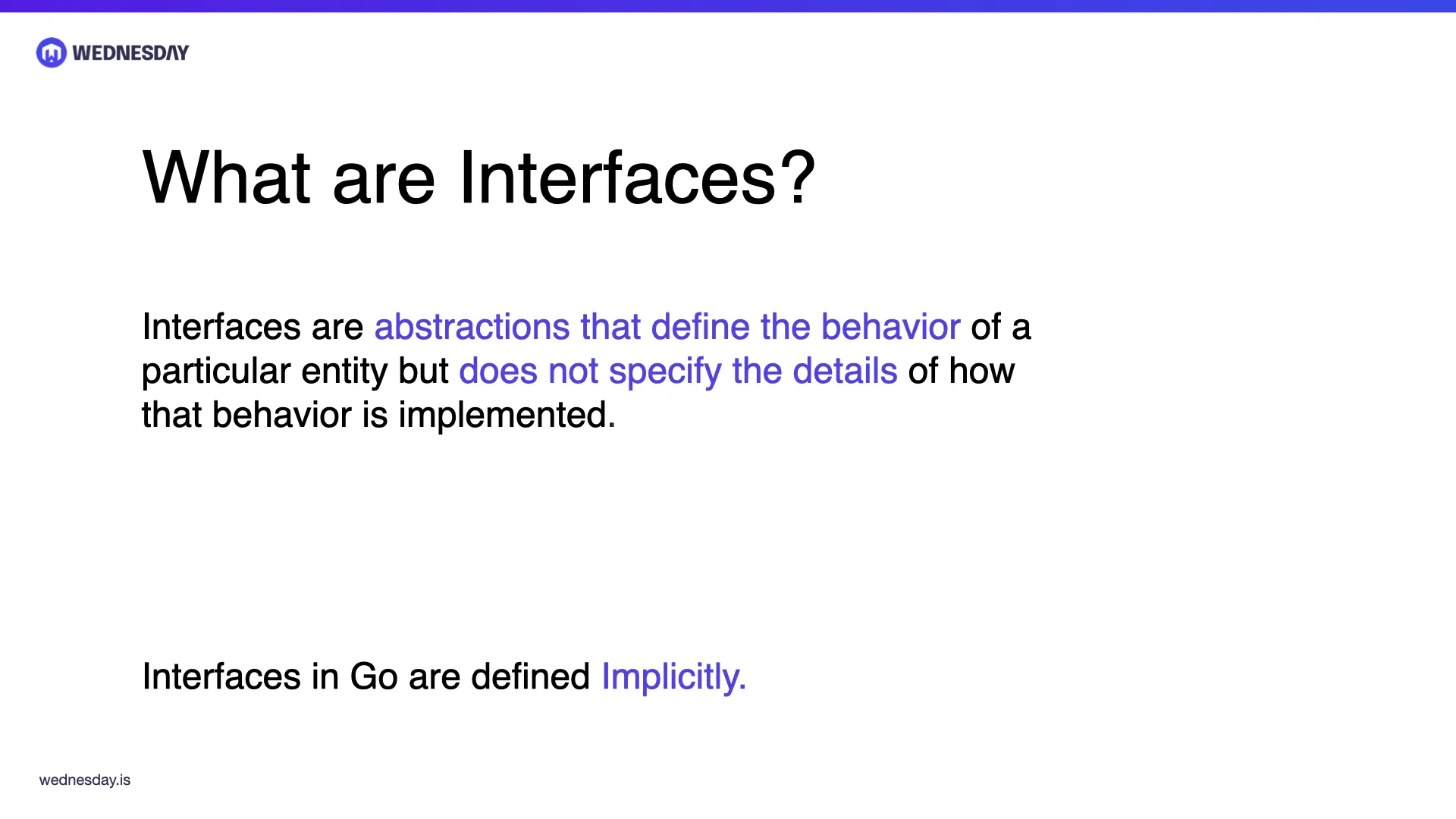 WEDNESDAY

What are Interfaces?

Interfaces are abstractions that define the behavior of a particular entity but does not specify the details of how that behavior is implemented.

Interfaces in Go are defined Implicitly.

wednesday.is